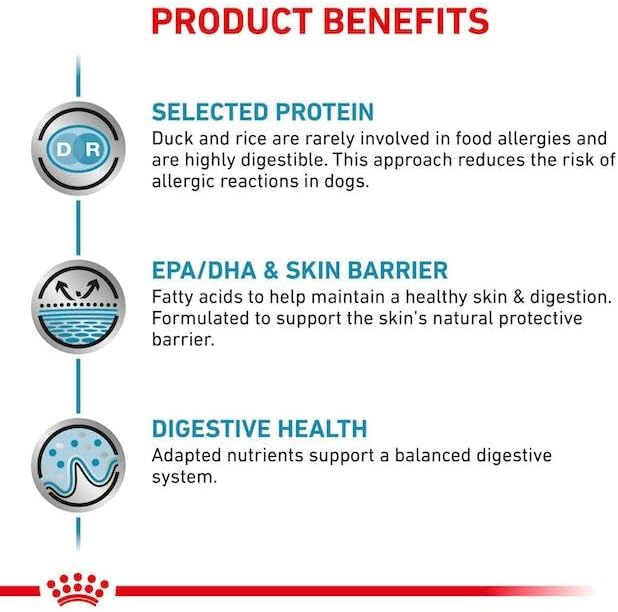 PRODUCT BENEFITS

D R

SELECTED PROTEIN
Duck and rice are rarely involved in food allergies and are highly digestible. This approach reduces the risk of allergic reactions in dogs.

EPA/DHA & SKIN BARRIER
Fatty acids to help maintain a healthy skin & digestion. Formulated to support the skin's natural protective barrier.

DIGESTIVE HEALTH
Adapted nutrients support a balanced digestive system.